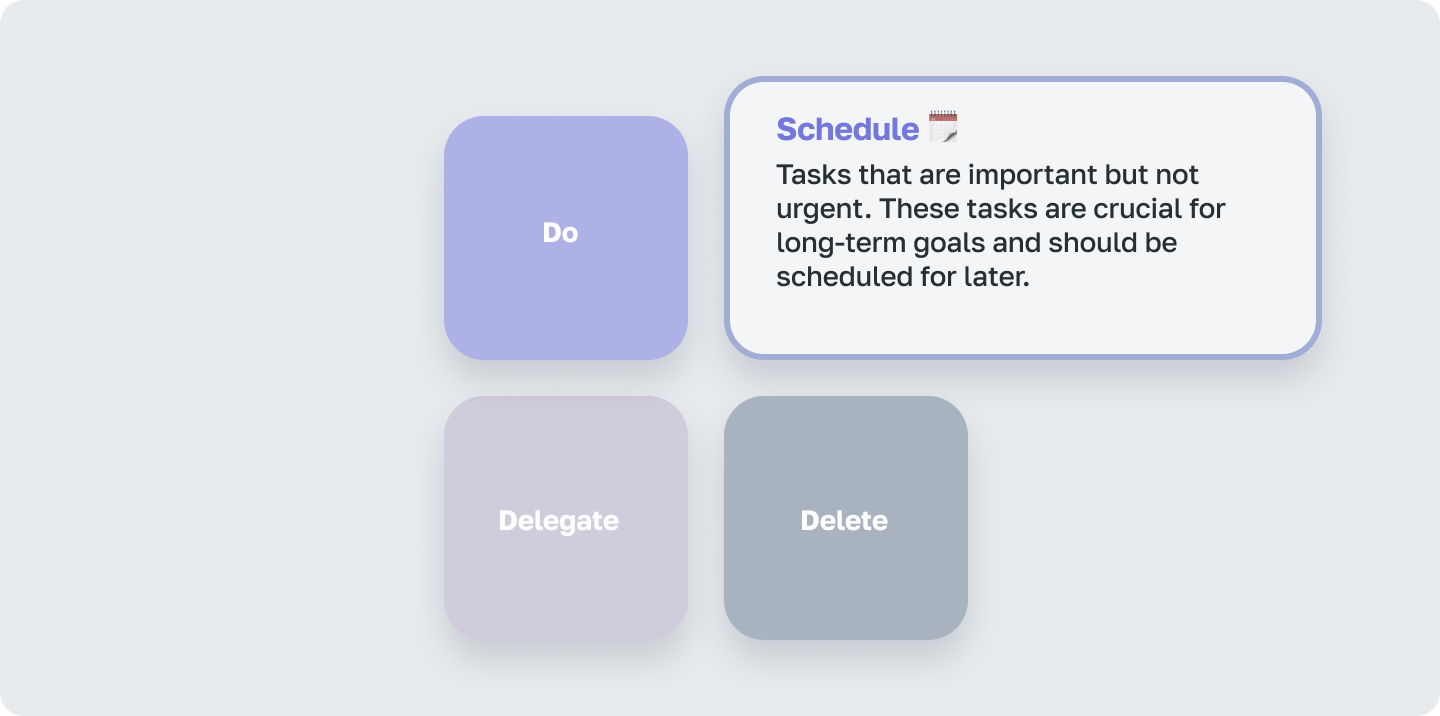 Do

Schedule 🗓️

Tasks that are important but not urgent. These tasks are crucial for long-term goals and should be scheduled for later.

Delegate

Delete